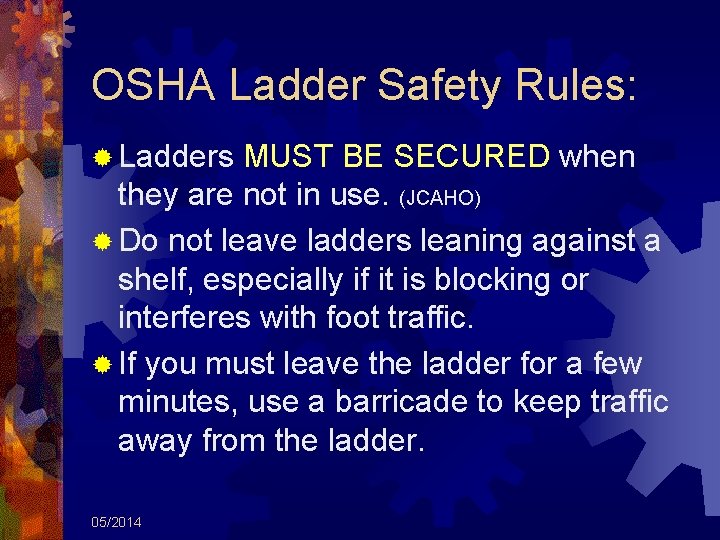 OSHA Ladder Safety Rules:

Ladders MUST BE SECURED when they are not in use. (JCAHO)

Do not leave ladders leaning against a shelf, especially if it is blocking or interferes with foot traffic.

If you must leave the ladder for a few minutes, use a barricade to keep traffic away from the ladder.

05/2014